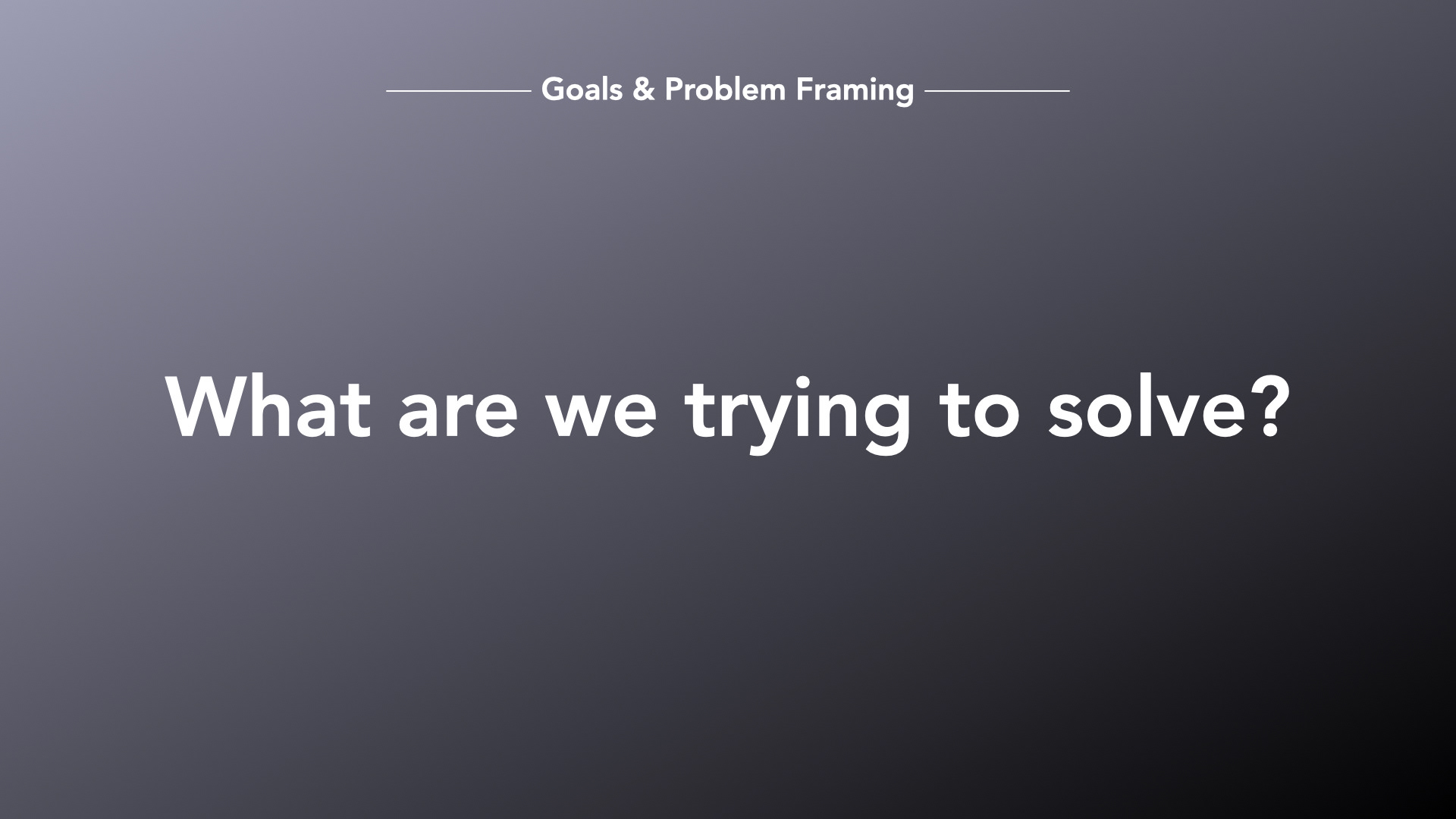 Goals & Problem Framing

What are we trying to solve?